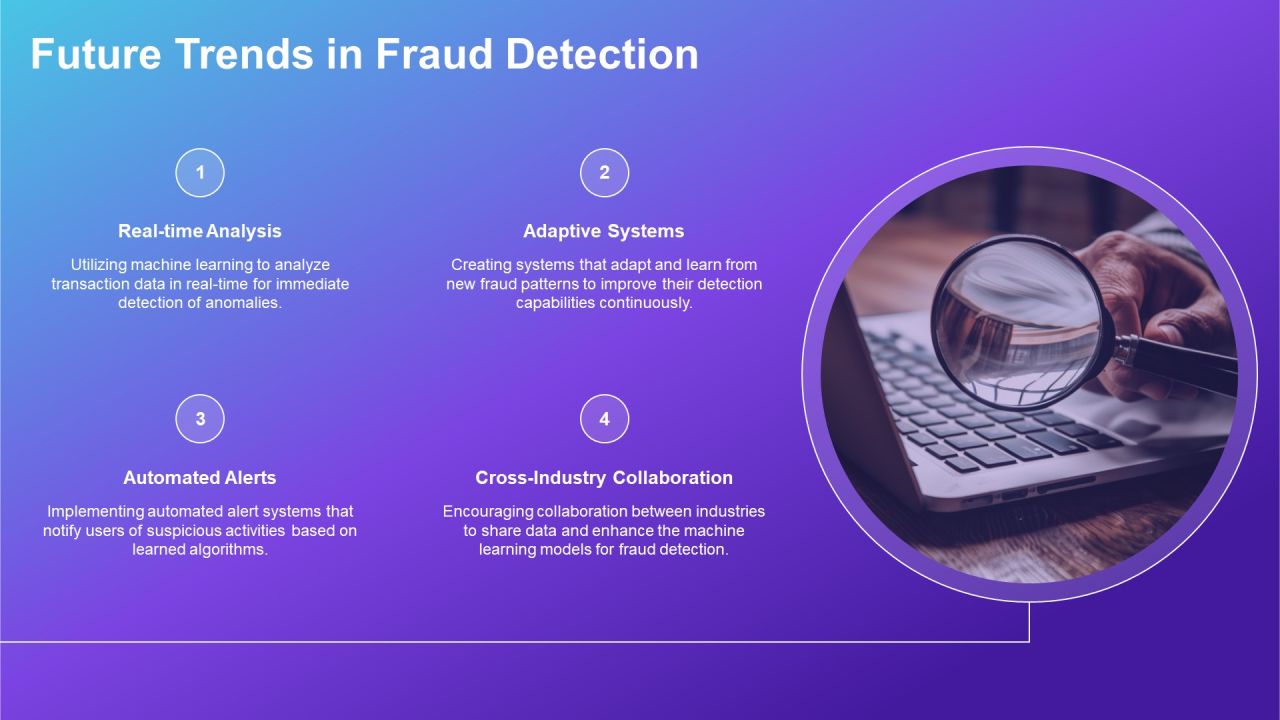 Future Trends in Fraud Detection

1

Real-time Analysis

Utilizing machine learning to analyze transaction data in real-time for immediate detection of anomalies.

2

Adaptive Systems

Creating systems that adapt and learn from new fraud patterns to improve their detection capabilities continuously.

3

Automated Alerts

Implementing automated alert systems that notify users of suspicious activities based on learned algorithms.

4

Cross-Industry Collaboration

Encouraging collaboration between industries to share data and enhance the machine learning models for fraud detection.